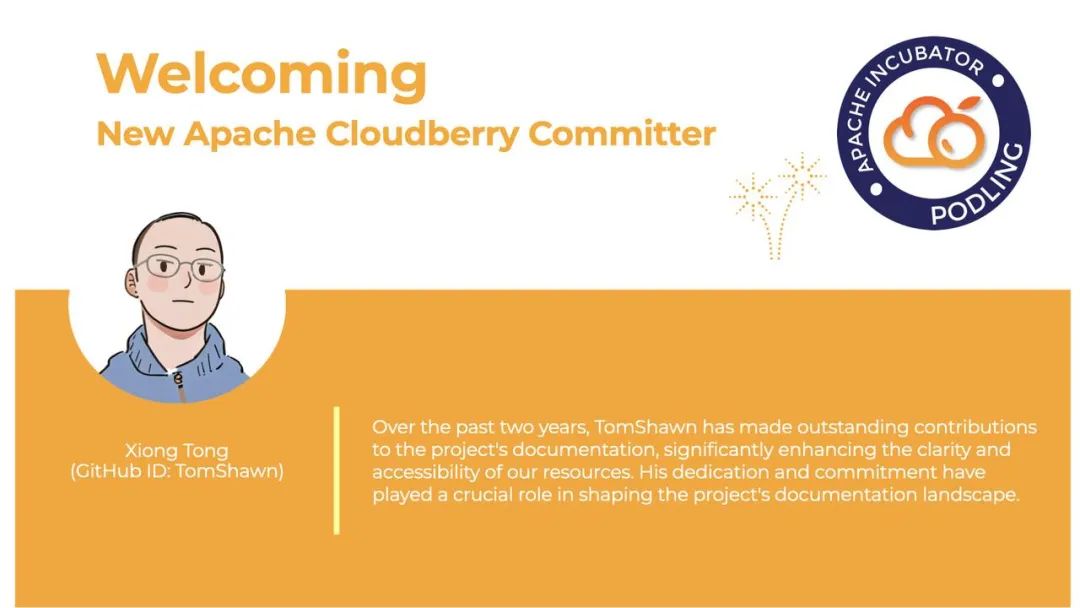 Welcoming
New Apache Cloudberry Committer

APACHE INCUBATOR
PODLING

Xiong Tong
(GitHub ID: TomShawn)

Over the past two years, TomShawn has made outstanding contributions to the project's documentation, significantly enhancing the clarity and accessibility of our resources. His dedication and commitment have played a crucial role in shaping the project's documentation landscape.